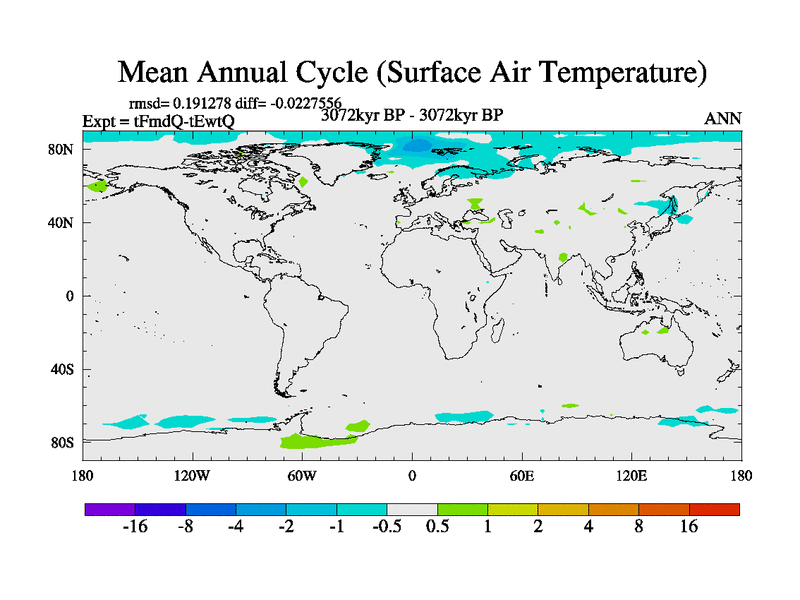 Mean Annual Cycle (Surface Air Temperature)

rmsd= 0.191278 diff= -0.0227556
Expt = tFmdQ-tEwtQ
3072kyr BP - 3072kyr BP
ANN

80N
40N
0
40S
80S

180
120W
60W
0
60E
120E
180

-16
-8
-4
-2
-1
-0.5
0.5
1
2
4
8
16